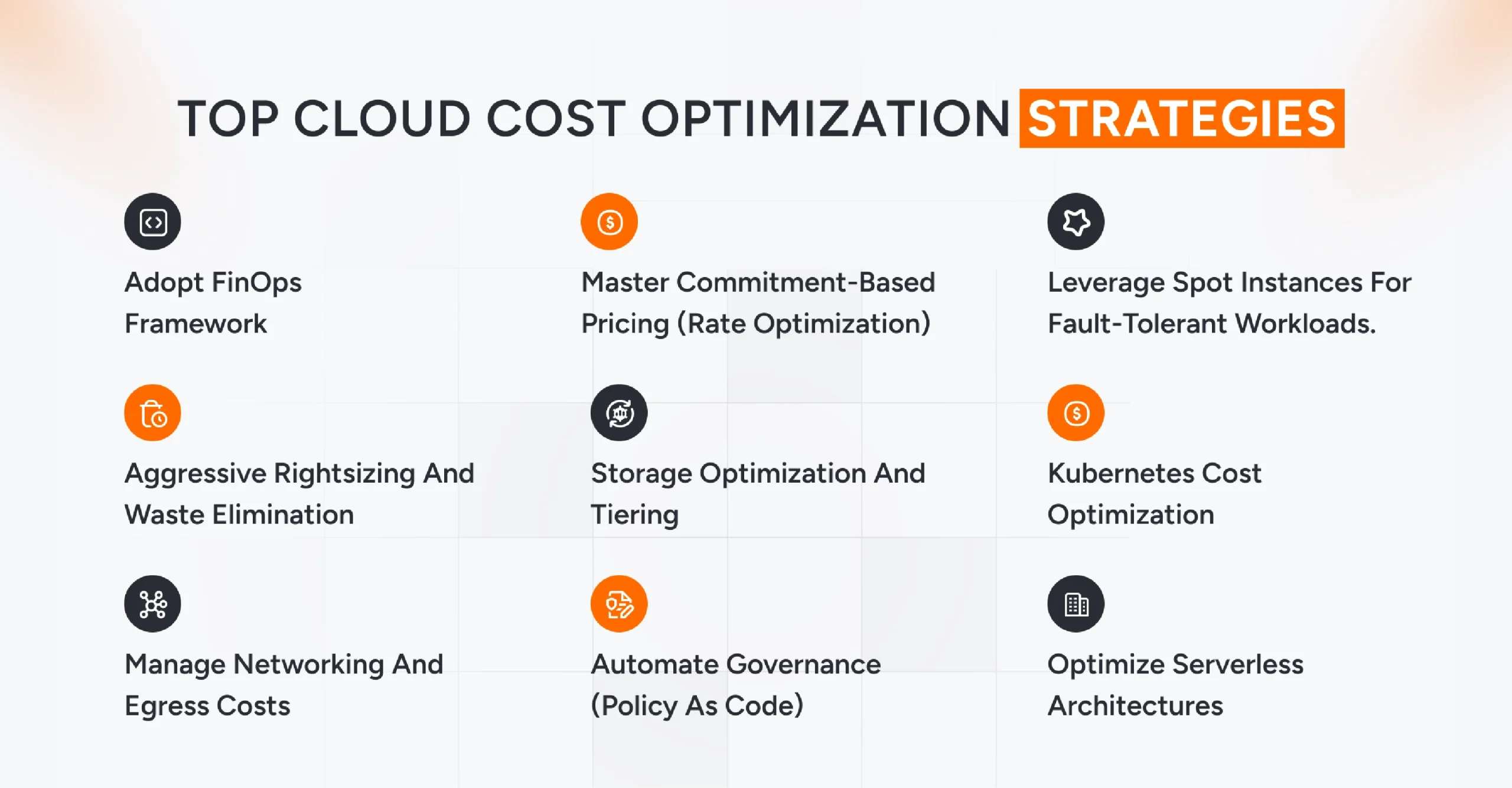 TOP CLOUD COST OPTIMIZATION STRATEGIES

Adopt FinOps Framework

Master Commitment-Based Pricing (Rate Optimization)

Leverage Spot Instances For Fault-Tolerant Workloads.

Aggressive Rightsizing And Waste Elimination

Storage Optimization And Tiering

Kubernetes Cost Optimization

Manage Networking And Egress Costs

Automate Governance (Policy As Code)

Optimize Serverless Architectures